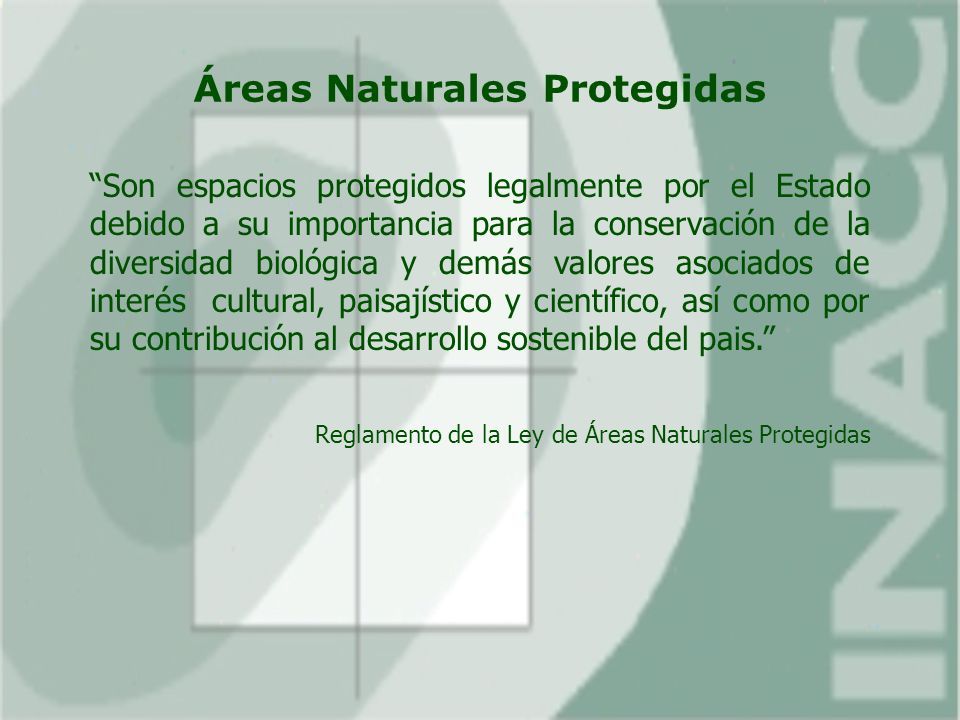 Áreas Naturales Protegidas

“Son espacios protegidos legalmente por el Estado debido a su importancia para la conservación de la diversidad biológica y demás valores asociados de interés cultural, paisajístico y científico, así como por su contribución al desarrollo sostenible del pais.”

Reglamento de la Ley de Áreas Naturales Protegidas

INACC